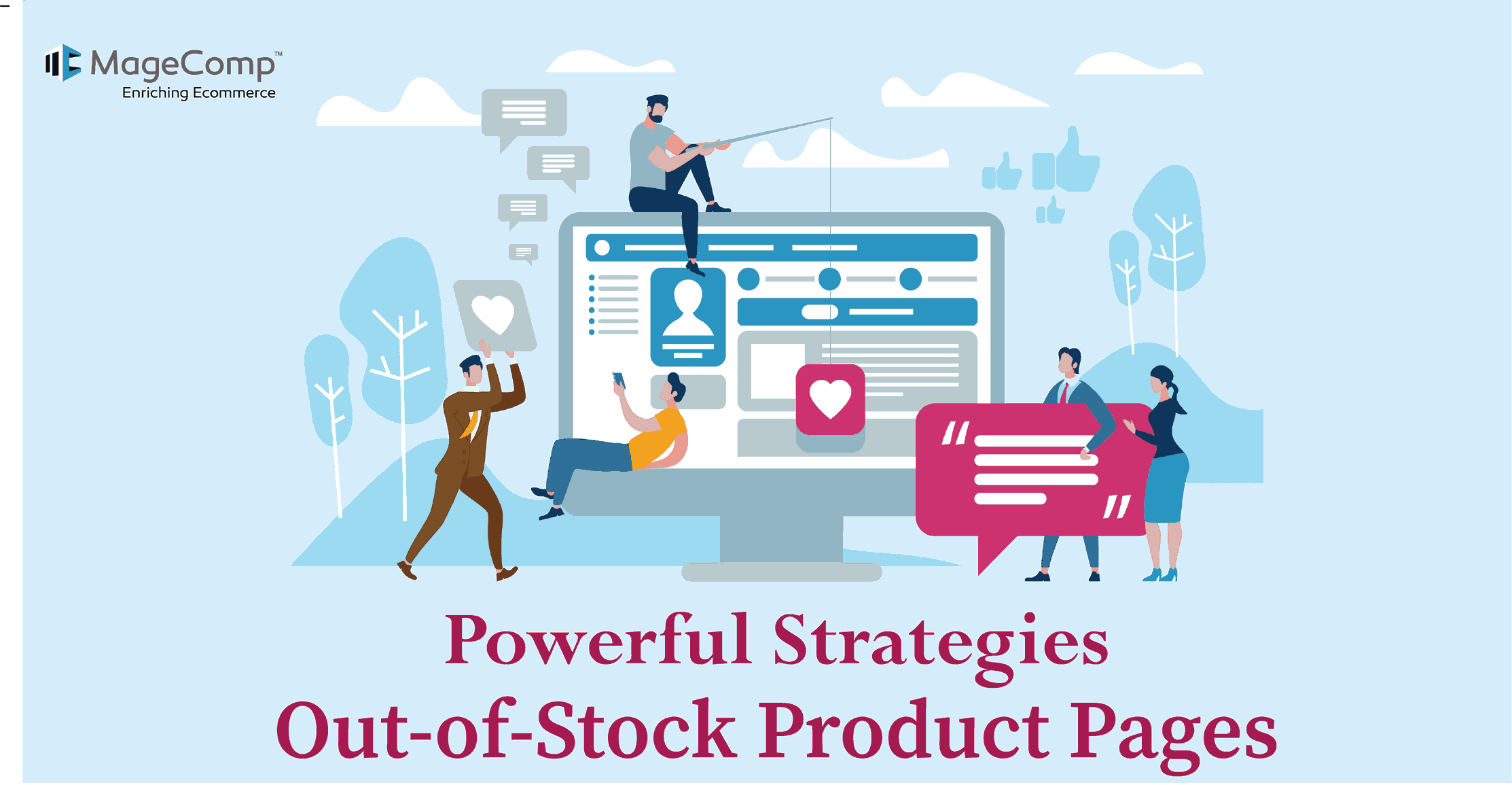 MageComp™
Enriching Ecommerce

Powerful Strategies
Out-of-Stock Product Pages